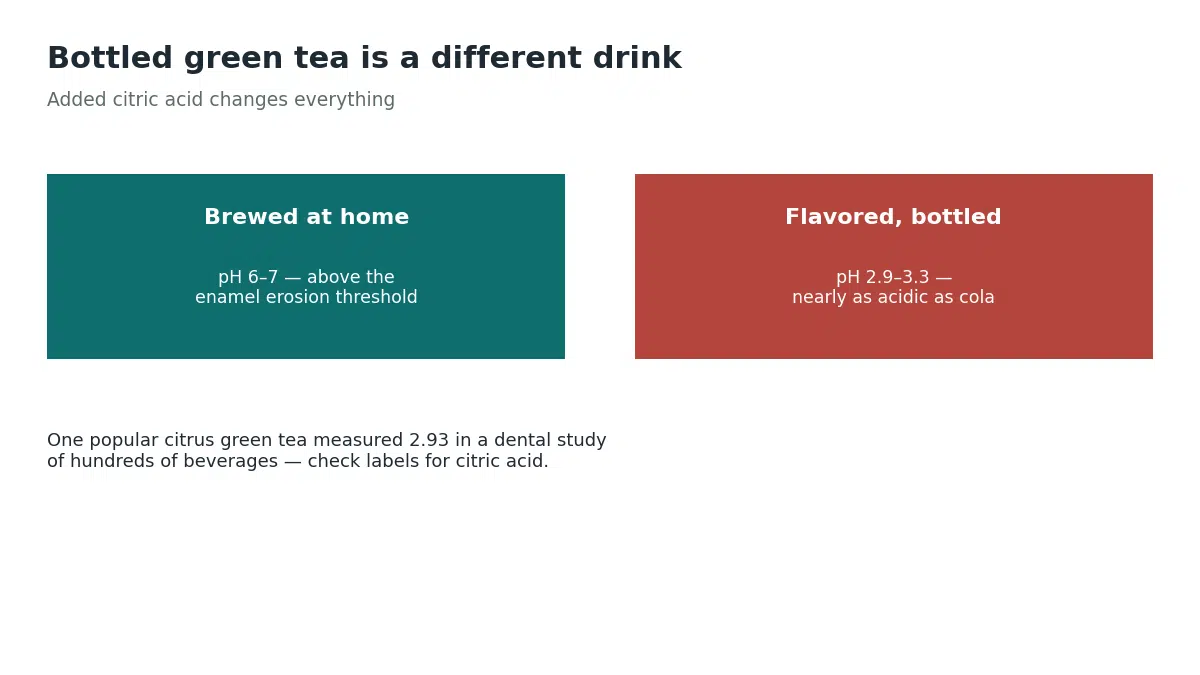 Bottled green tea is a different drink

Added citric acid changes everything

Brewed at home

pH 6–7 — above the enamel erosion threshold

Flavored, bottled

pH 2.9–3.3 — nearly as acidic as cola

One popular citrus green tea measured 2.93 in a dental study of hundreds of beverages — check labels for citric acid.